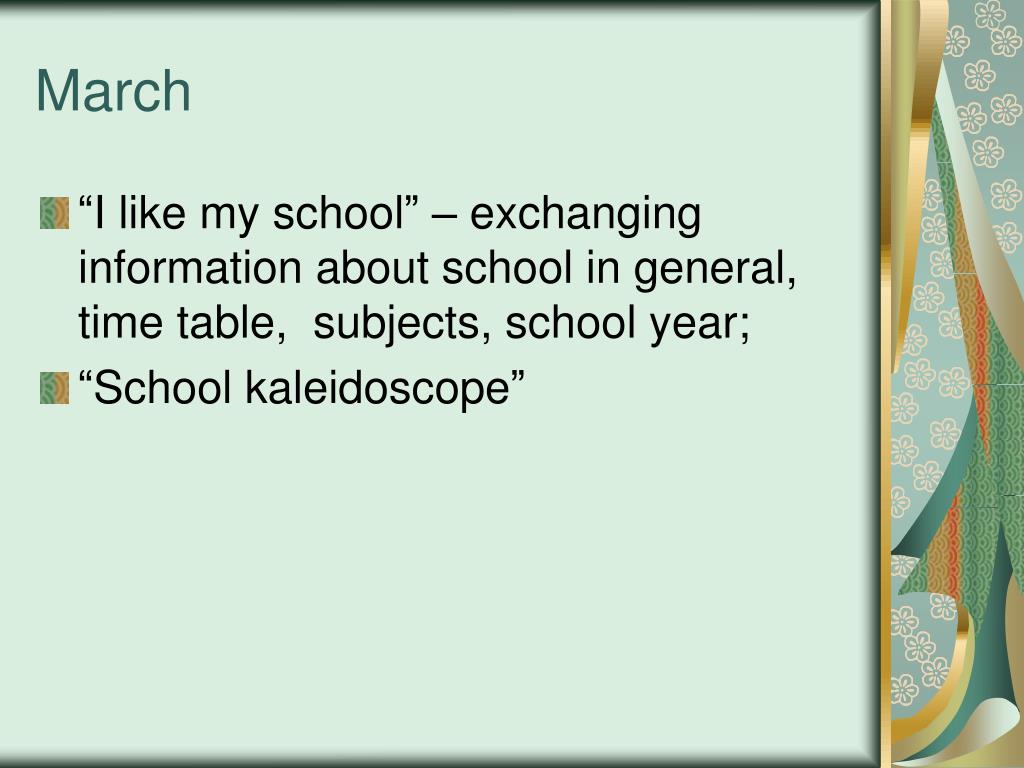 March

“I like my school” – exchanging information about school in general, time table,  subjects, school year;

“School kaleidoscope”